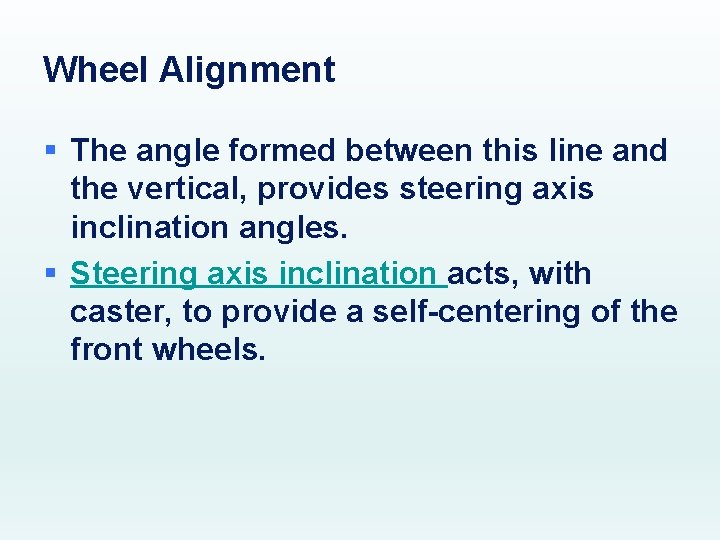 Wheel Alignment

▪ The angle formed between this line and the vertical, provides steering axis inclination angles.

▪ Steering axis inclination acts, with caster, to provide a self-centering of the front wheels.